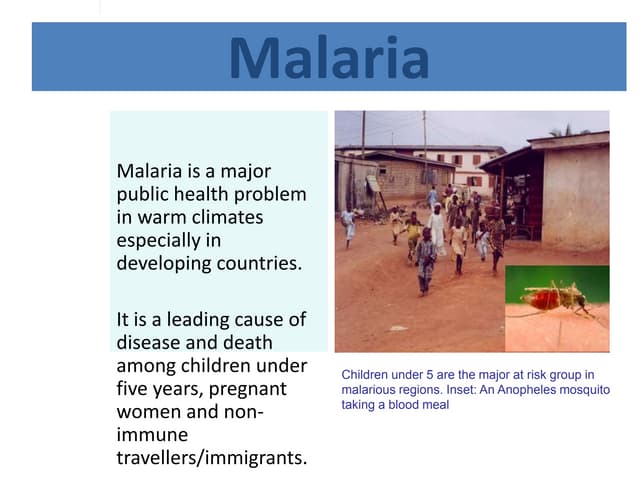 Malaria

Malaria is a major public health problem in warm climates especially in developing countries.

It is a leading cause of disease and death among children under five years, pregnant women and non-immune travellers/immigrants.

Children under 5 are the major at risk group in malarious regions. Inset: An Anopheles mosquito taking a blood meal